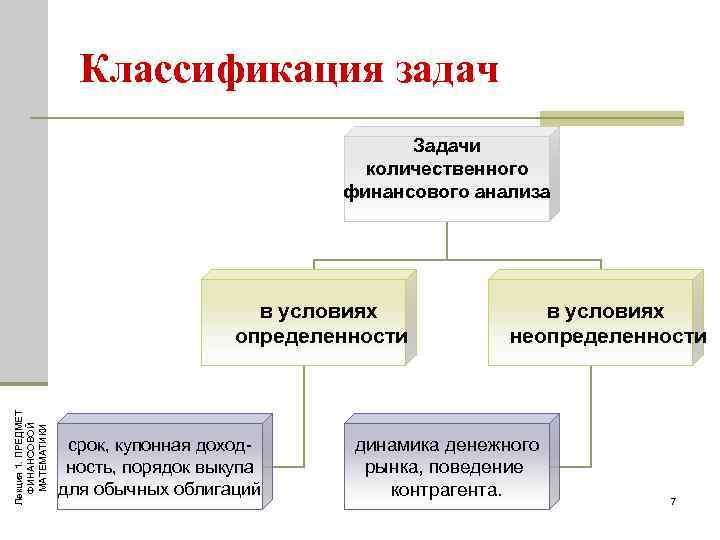 Классификация задач

Задачи количественного финансового анализа

в условиях определенности

в условиях неопределенности

срок, купонная доходность, порядок выкупа для обычных облигаций

динамика денежного рынка, поведение контрагента.

Лекция 1. ПРЕДМЕТ ФИНАНСОВОЙ МАТЕМАТИКИ

7